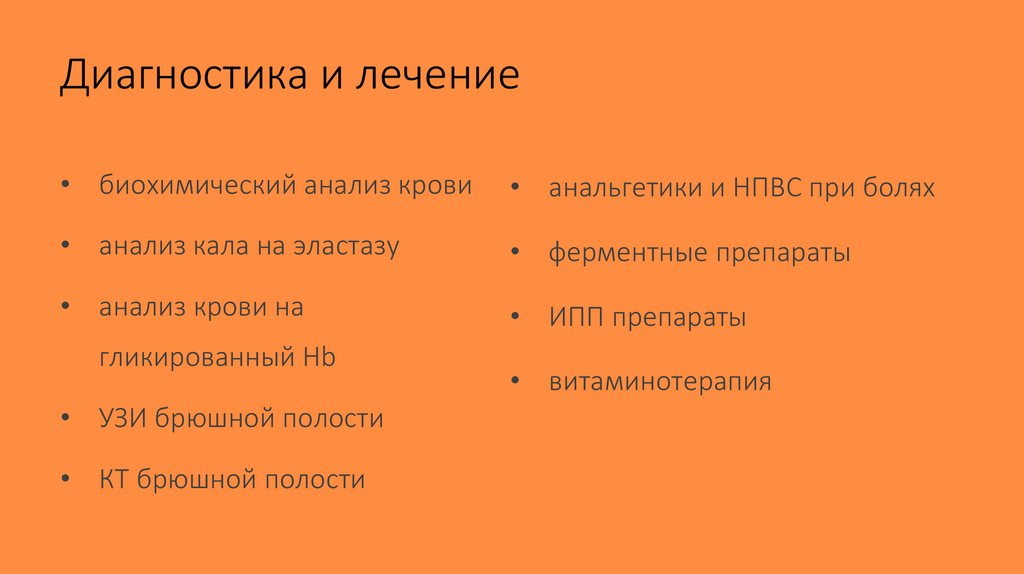 Диагностика и лечение

• биохимический анализ крови
• анализ кала на эластазу
• анализ крови на гликированный Hb
• УЗИ брюшной полости
• КТ брюшной полости

• анальгетики и НПВС при болях
• ферментные препараты
• ИПП препараты
• витаминотерапия